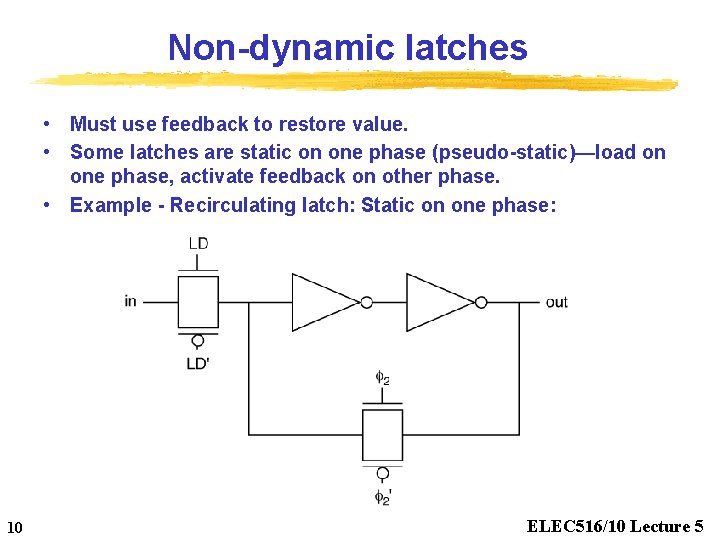 Non-dynamic latches

• Must use feedback to restore value.
• Some latches are static on one phase (pseudo-static)—load on one phase, activate feedback on other phase.
• Example - Recirculating latch: Static on one phase:

LD
in
out
LD'
$\phi_2$
$\phi_2'$

10

ELEC516/10 Lecture 5